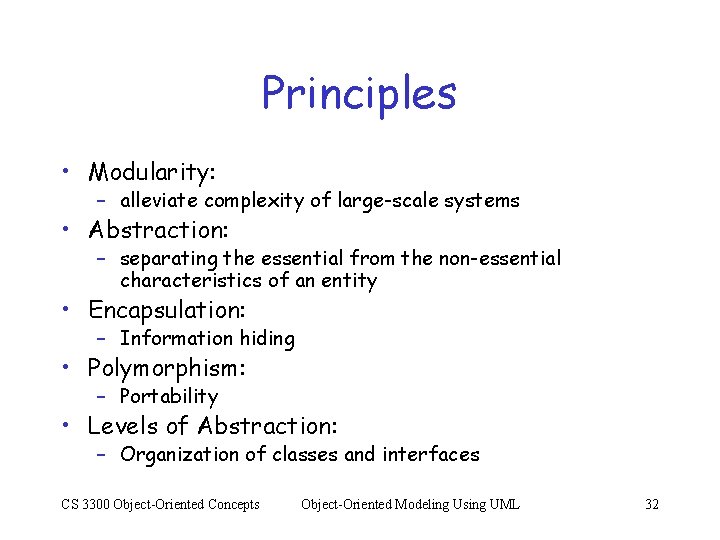 Principles

• Modularity:
  – alleviate complexity of large-scale systems
• Abstraction:
  – separating the essential from the non-essential characteristics of an entity
• Encapsulation:
  – Information hiding
• Polymorphism:
  – Portability
• Levels of Abstraction:
  – Organization of classes and interfaces

CS 3300 Object-Oriented Concepts    Object-Oriented Modeling Using UML    32